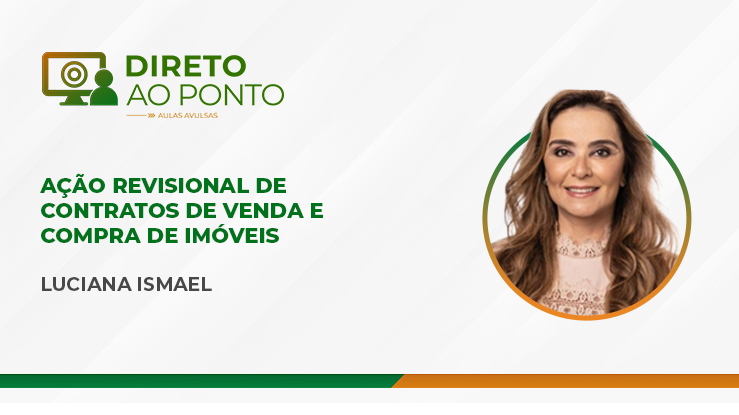 DIRETO
AO PONTO
AULAS AVULSAS

AÇÃO REVISIONAL DE CONTRATOS DE VENDA E COMPRA DE IMÓVEIS

LUCIANA ISMAEL